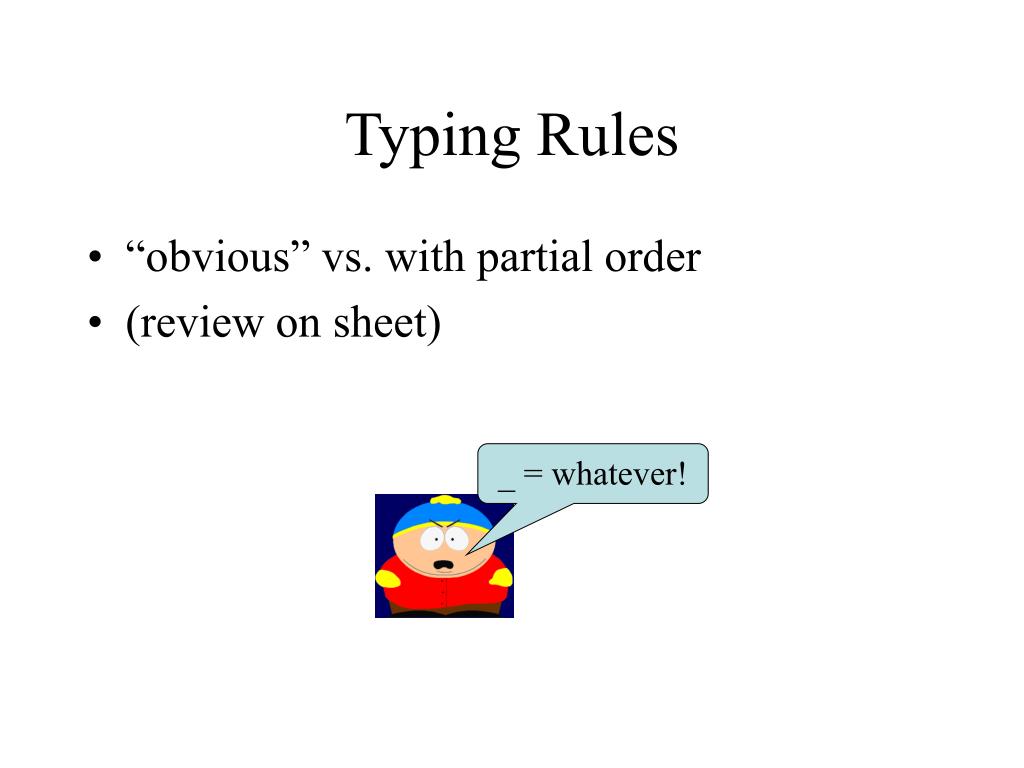 Typing Rules

• “obvious” vs. with partial order
• (review on sheet)

_ = whatever!